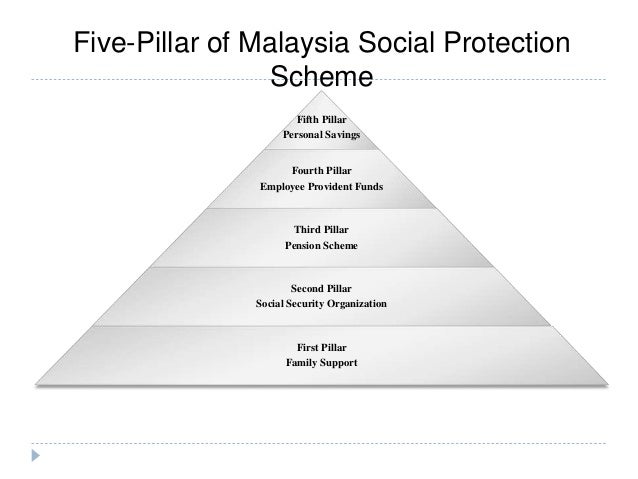 Five-Pillar of Malaysia Social Protection Scheme

Fifth Pillar
Personal Savings

Fourth Pillar
Employee Provident Funds

Third Pillar
Pension Scheme

Second Pillar
Social Security Organization

First Pillar
Family Support